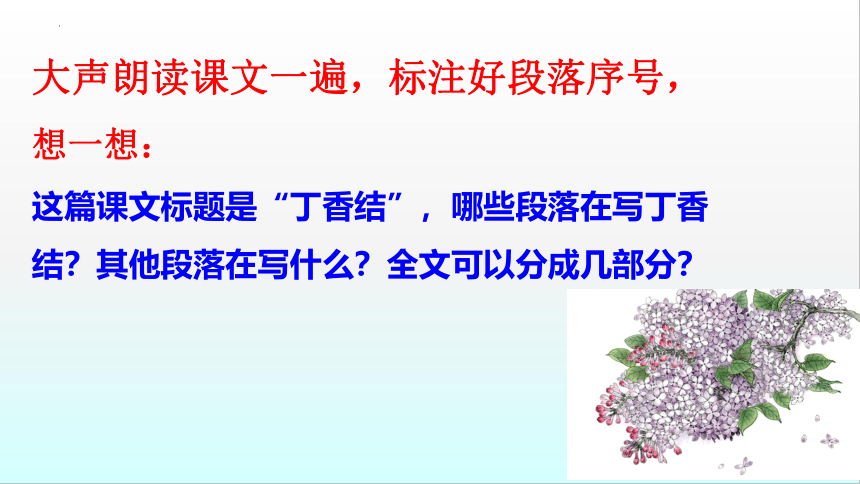 大声朗读课文一遍，标注好段落序号，

想一想：

这篇课文标题是“丁香结”，哪些段落在写丁香结？其他段落在写什么？全文可以分成几部分？